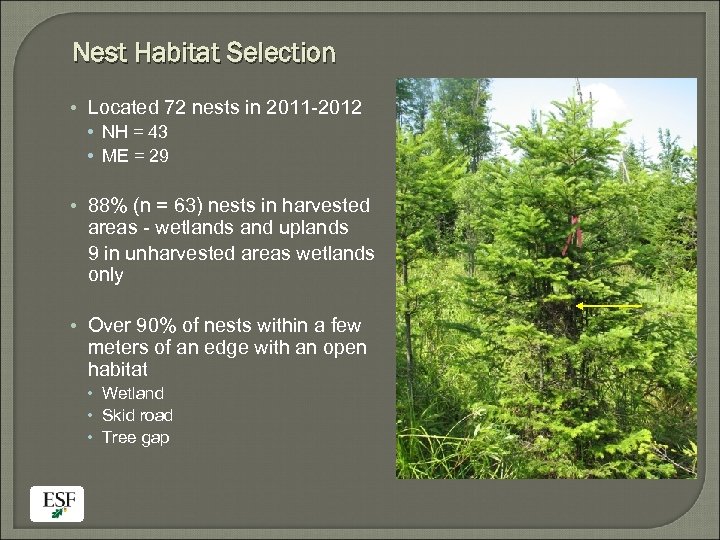 Nest Habitat Selection

• Located 72 nests in 2011-2012
 • NH = 43
 • ME = 29

• 88% (n = 63) nests in harvested areas - wetlands and uplands
9 in unharvested areas wetlands only

• Over 90% of nests within a few meters of an edge with an open habitat
 • Wetland
 • Skid road
 • Tree gap

ESF